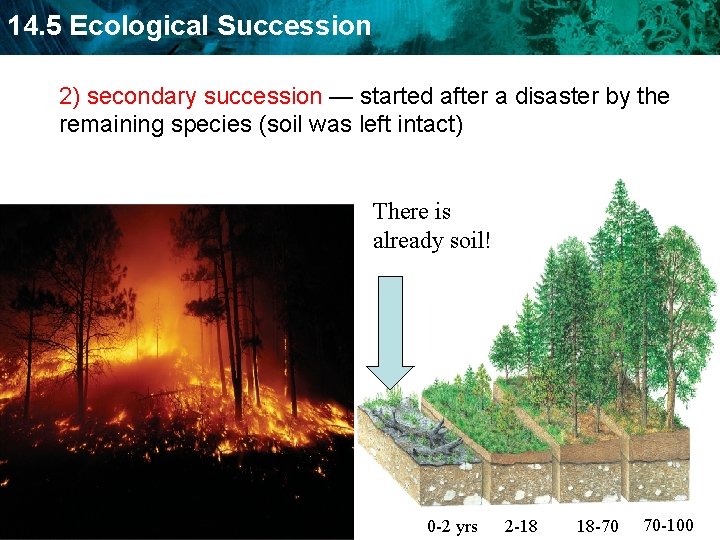 14.5 Ecological Succession

2) secondary succession — started after a disaster by the remaining species (soil was left intact)

There is already soil!

0-2 yrs 2-18 18-70 70-100